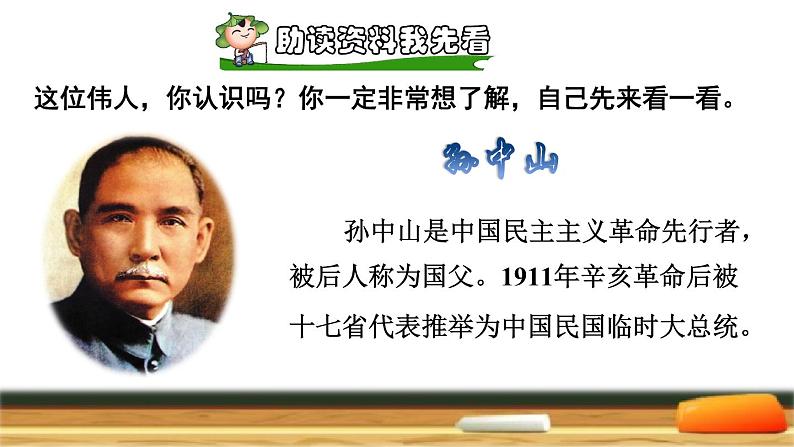 助读资料我先看

这位伟人，你认识吗？你一定非常想了解，自己先来看一看。

孙中山

孙中山是中国民主主义革命先行者，被后人称为国父。1911年辛亥革命后被十七省代表推举为中国民国临时大总统。